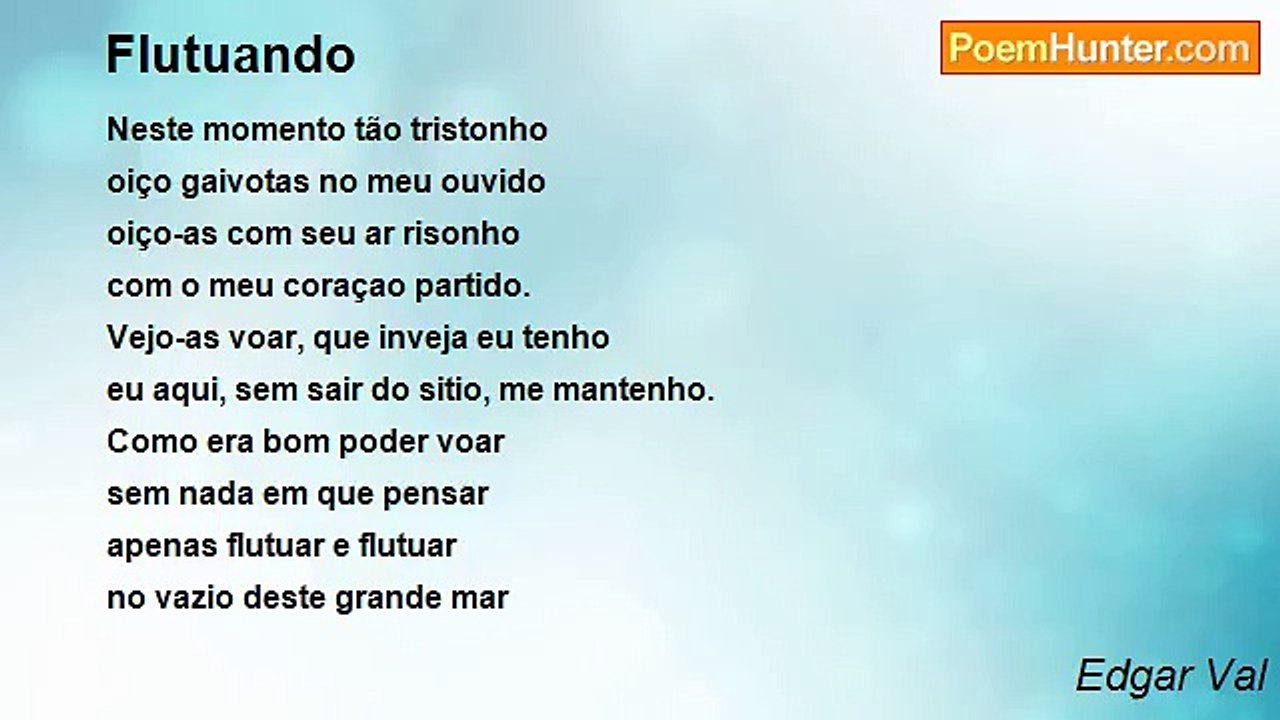 Flutuando

PoemHunter.com

Neste momento tão tristonho
oiço gaivotas no meu ouvido
oiço-as com seu ar risonho
com o meu coraçao partido.
Vejo-as voar, que inveja eu tenho
eu aqui, sem sair do sitio, me mantenho.
Como era bom poder voar
sem nada em que pensar
apenas flutuar e flutuar
no vazio deste grande mar

Edgar Val